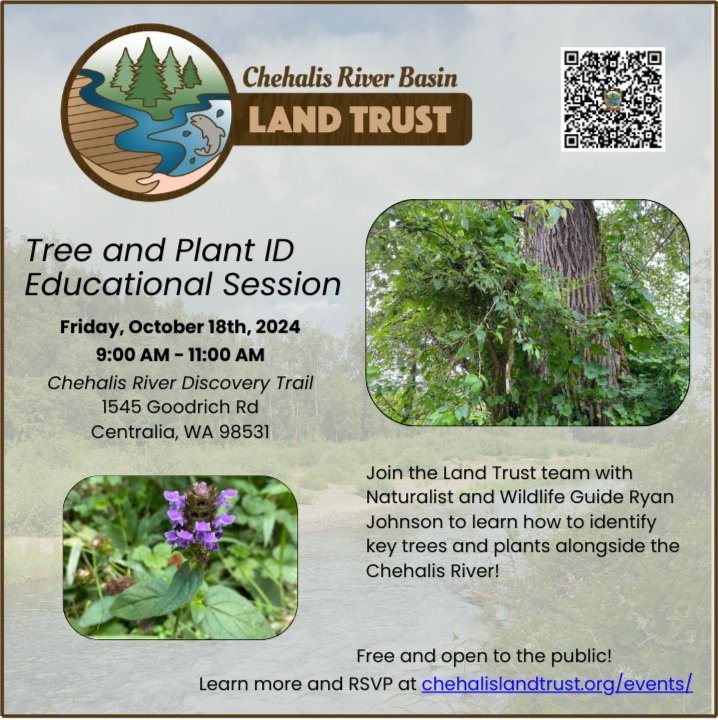 Chehalis River Basin
LAND TRUST

Tree and Plant ID Educational Session

Friday, October 18th, 2024
9:00 AM - 11:00 AM

Chehalis River Discovery Trail
1545 Goodrich Rd
Centralia, WA 98531

Join the Land Trust team with Naturalist and Wildlife Guide Ryan Johnson to learn how to identify key trees and plants alongside the Chehalis River!

Free and open to the public!
Learn more and RSVP at chehalislandtrust.org/events/